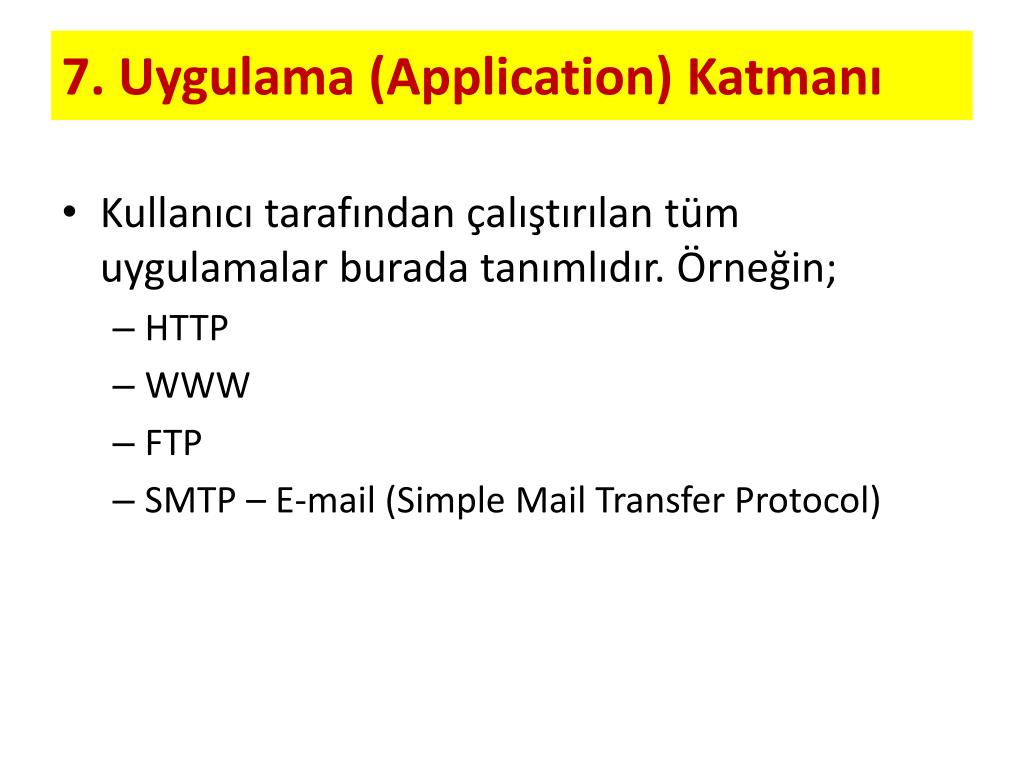 7. Uygulama (Application) Katmanı

• Kullanıcı tarafından çalıştırılan tüm uygulamalar burada tanımlıdır. Örneğin;
– HTTP
– WWW
– FTP
– SMTP – E-mail (Simple Mail Transfer Protocol)